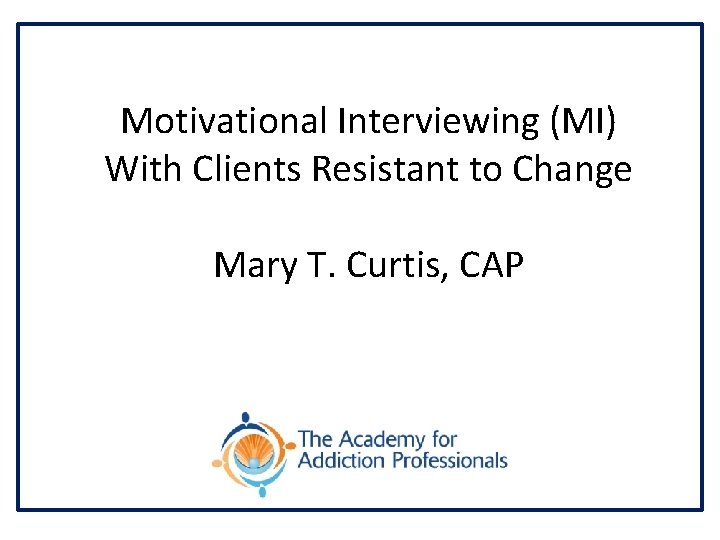 Motivational Interviewing (MI)
With Clients Resistant to Change

Mary T. Curtis, CAP

The Academy for
Addiction Professionals